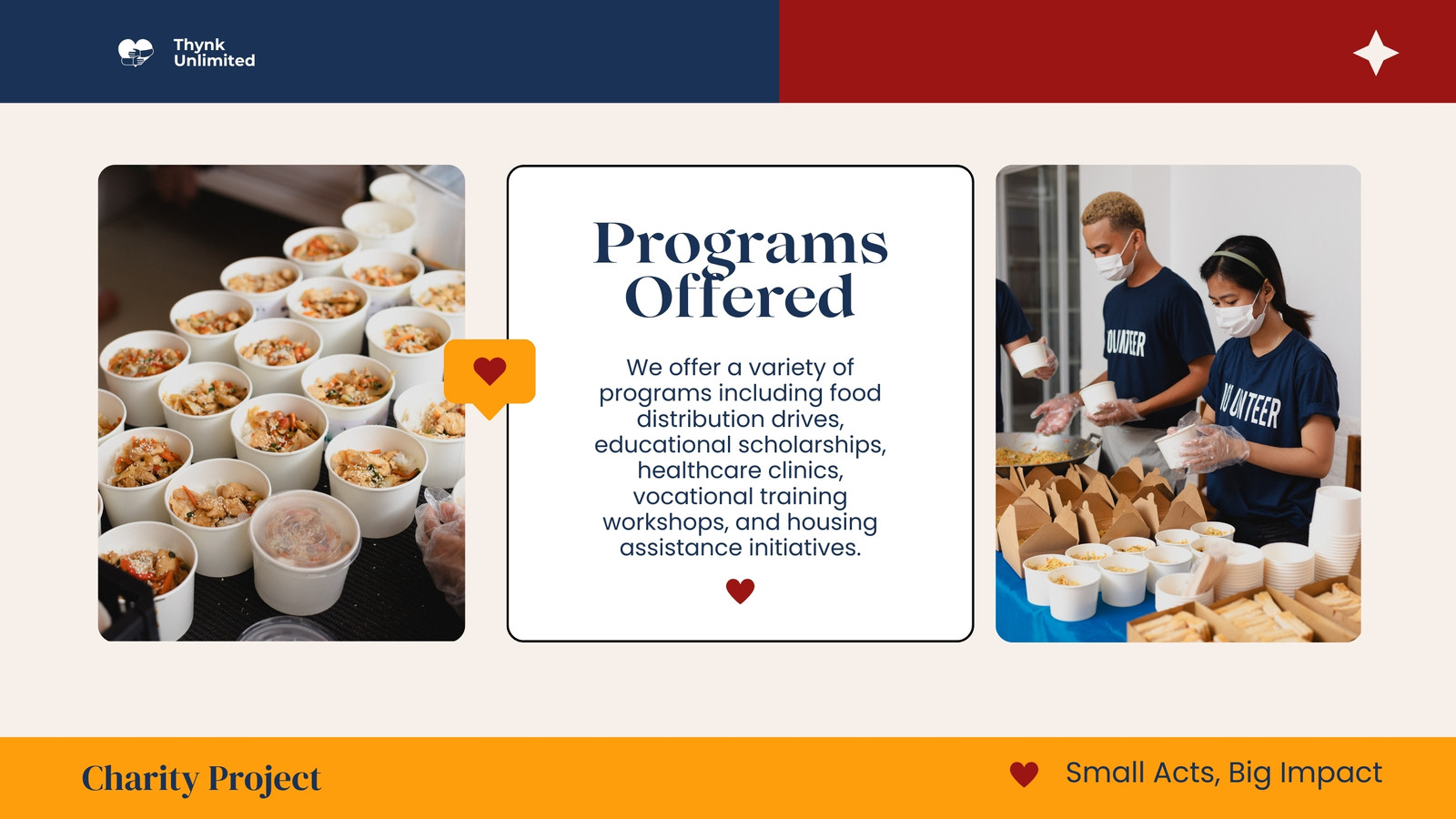 Thynk Unlimited

Programs Offered

We offer a variety of programs including food distribution drives, educational scholarships, healthcare clinics, vocational training workshops, and housing assistance initiatives.

OLUNTEER

VOLUNTEER

Charity Project

Small Acts, Big Impact